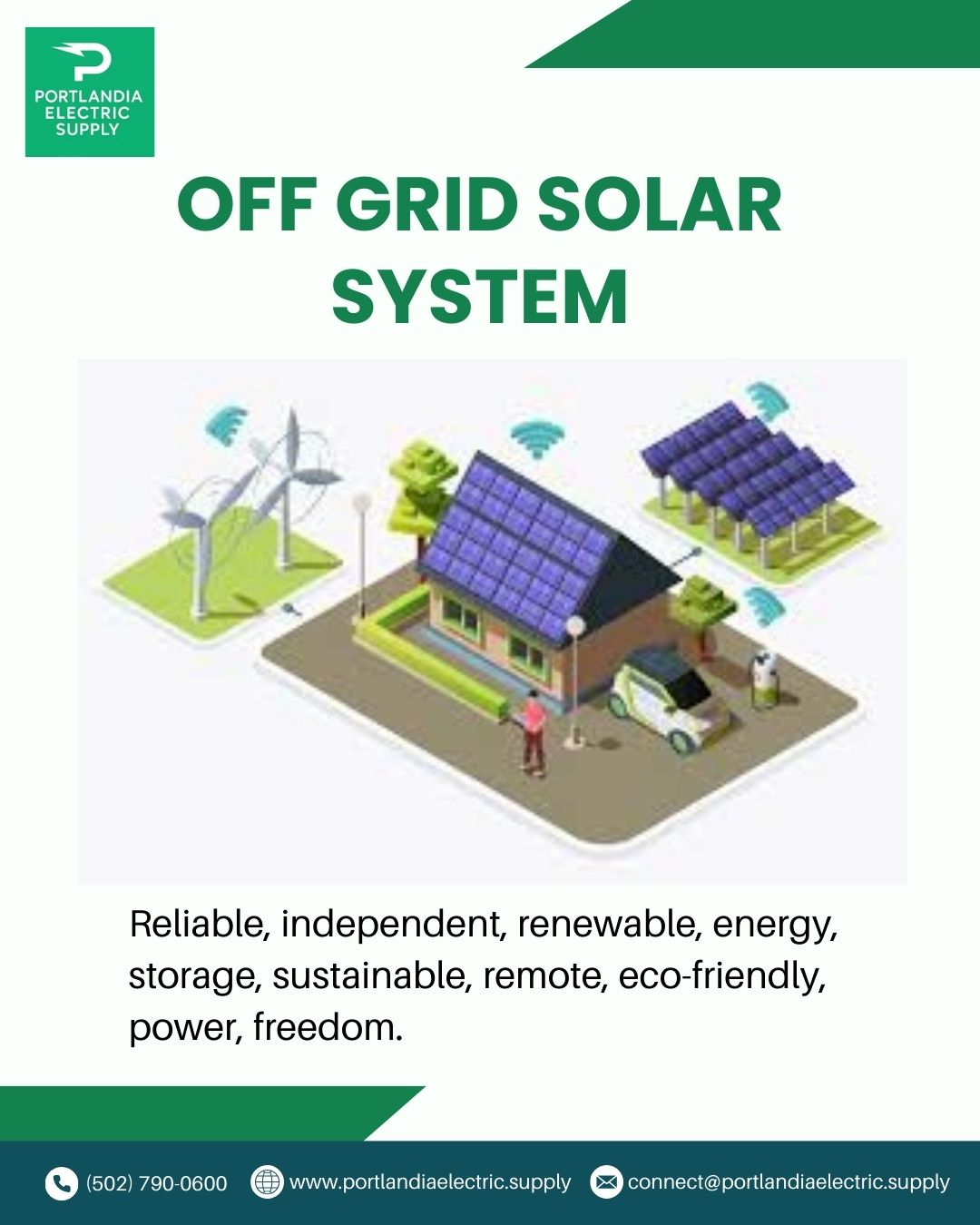 PORTLANDIA ELECTRIC SUPPLY

OFF GRID SOLAR SYSTEM

Reliable, independent, renewable, energy, storage, sustainable, remote, eco-friendly, power, freedom.

(502) 790-0600 www.portlandiaelectric.supply connect@portlandiaelectric.supply